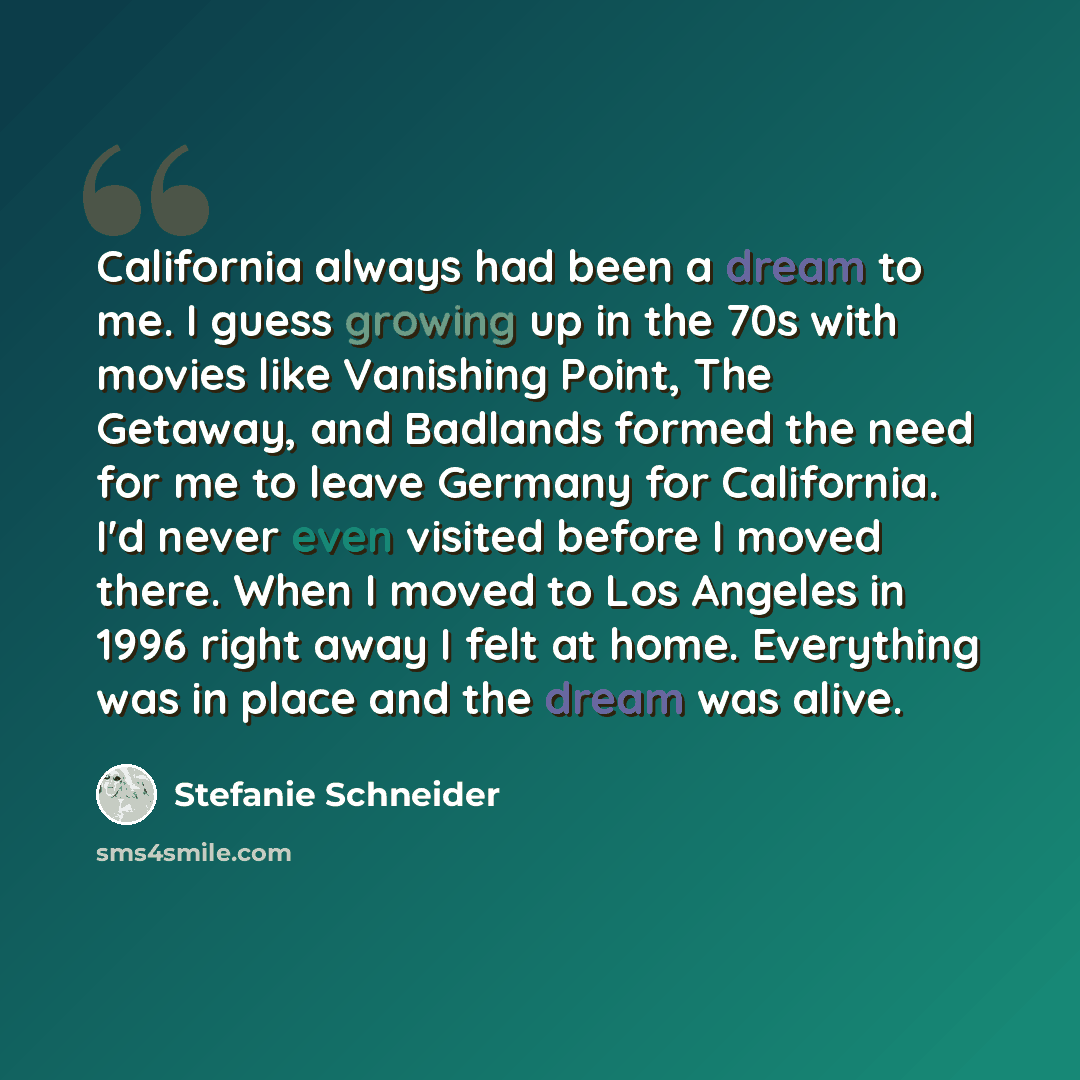 California always had been a dream to me. I guess growing up in the 70s with movies like Vanishing Point, The Getaway, and Badlands formed the need for me to leave Germany for California. I'd never even visited before I moved there. When I moved to Los Angeles in 1996 right away I felt at home. Everything was in place and the dream was alive.

Stefanie Schneider

sms4smile.com